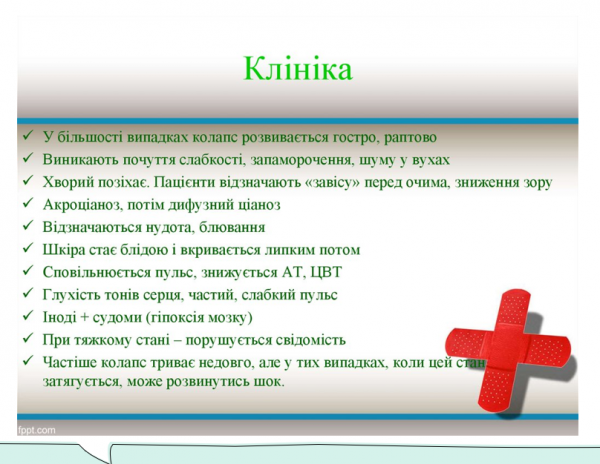 Клініка

✓ У більшості випадках колапс розвивається гостро, раптово
✓ Виникають почуття слабкості, запаморочення, шуму у вухах
✓ Хворий позіхає. Пацієнти відзначають «завісу» перед очима, зниження зору
✓ Акроціаноз, потім дифузний ціаноз
✓ Відзначаються нудота, блювання
✓ Шкіра стає блідою і вкривається липким потом
✓ Сповільнюється пульс, знижується АТ, ЦВТ
✓ Глухість тонів серця, частий, слабкий пульс
✓ Іноді + судоми (гіпоксія мозку)
✓ При тяжкому стані – порушується свідомість
✓ Частіше колапс триває недовго, але у тих випадках, коли цей стан затягується, може розвинутись шок.

fppt.com